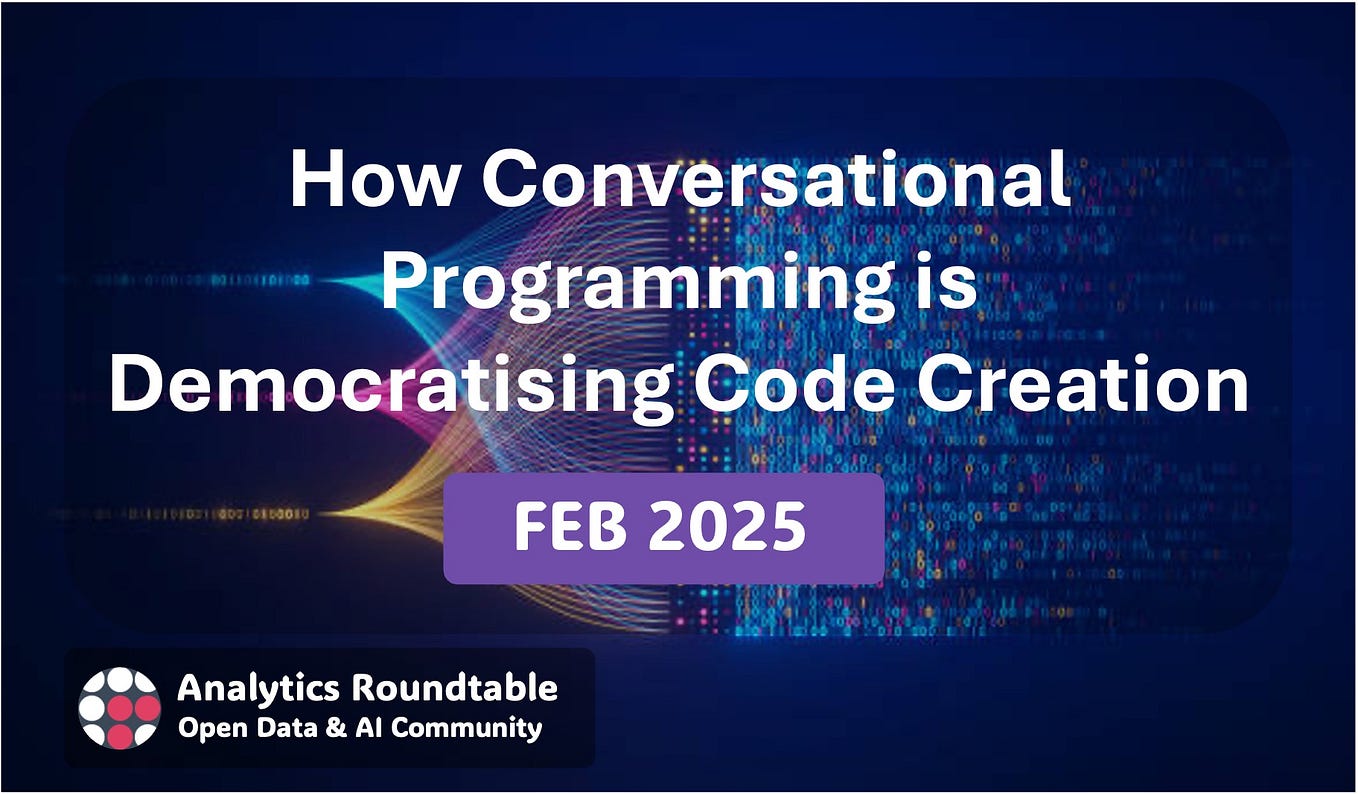 How Conversational Programming is Democratising Code Creation

FEB 2025

Analytics Roundtable
Open Data & AI Community